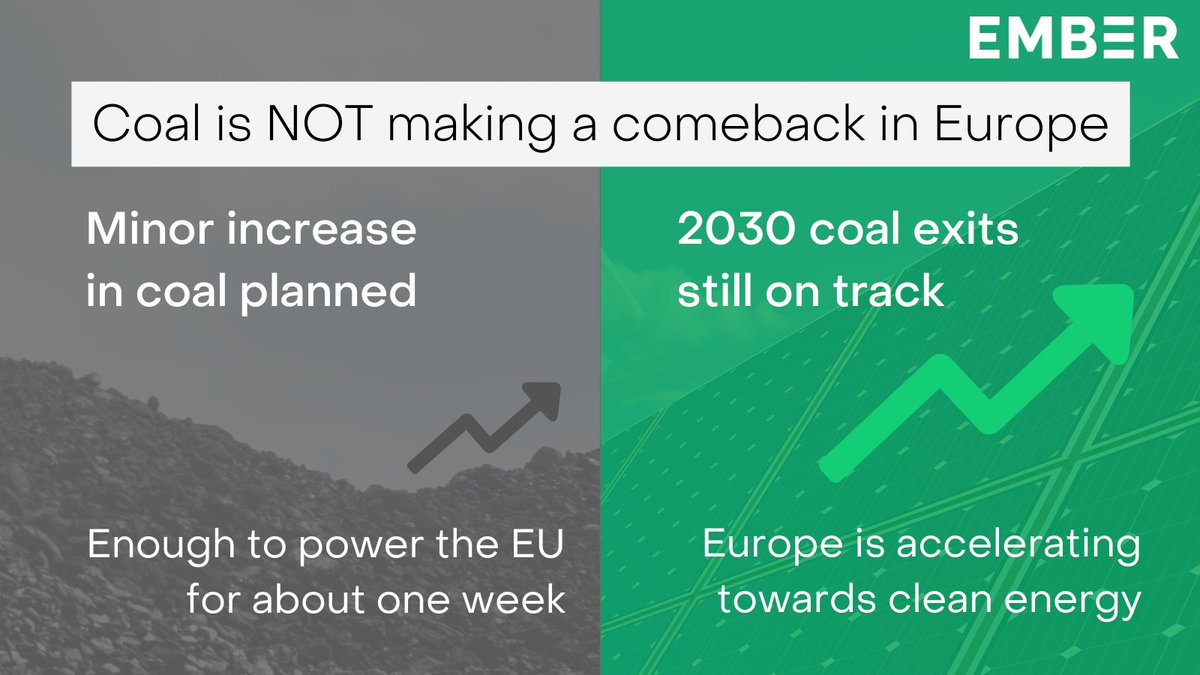 EMBER

Coal is NOT making a comeback in Europe

Minor increase in coal planned

Enough to power the EU for about one week

2030 coal exits still on track

Europe is accelerating towards clean energy